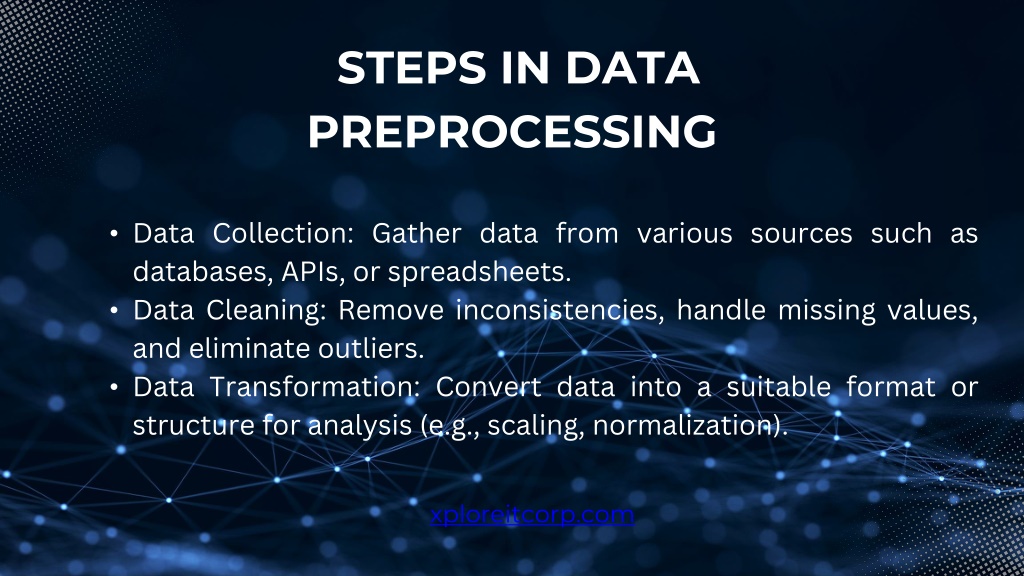 STEPS IN DATA PREPROCESSING

• Data Collection: Gather data from various sources such as databases, APIs, or spreadsheets.
• Data Cleaning: Remove inconsistencies, handle missing values, and eliminate outliers.
• Data Transformation: Convert data into a suitable format or structure for analysis (e.g., scaling, normalization).

xploreitcorp.com